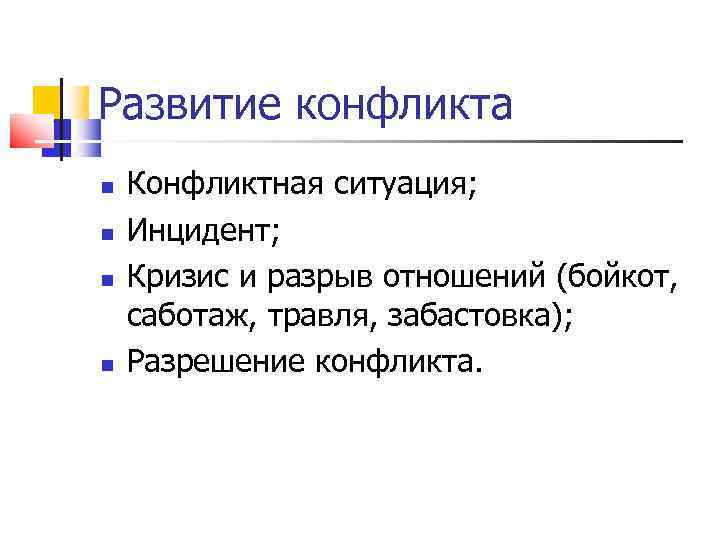 Развитие конфликта

- Конфликтная ситуация;
- Инцидент;
- Кризис и разрыв отношений (бойкот, саботаж, травля, забастовка);
- Разрешение конфликта.